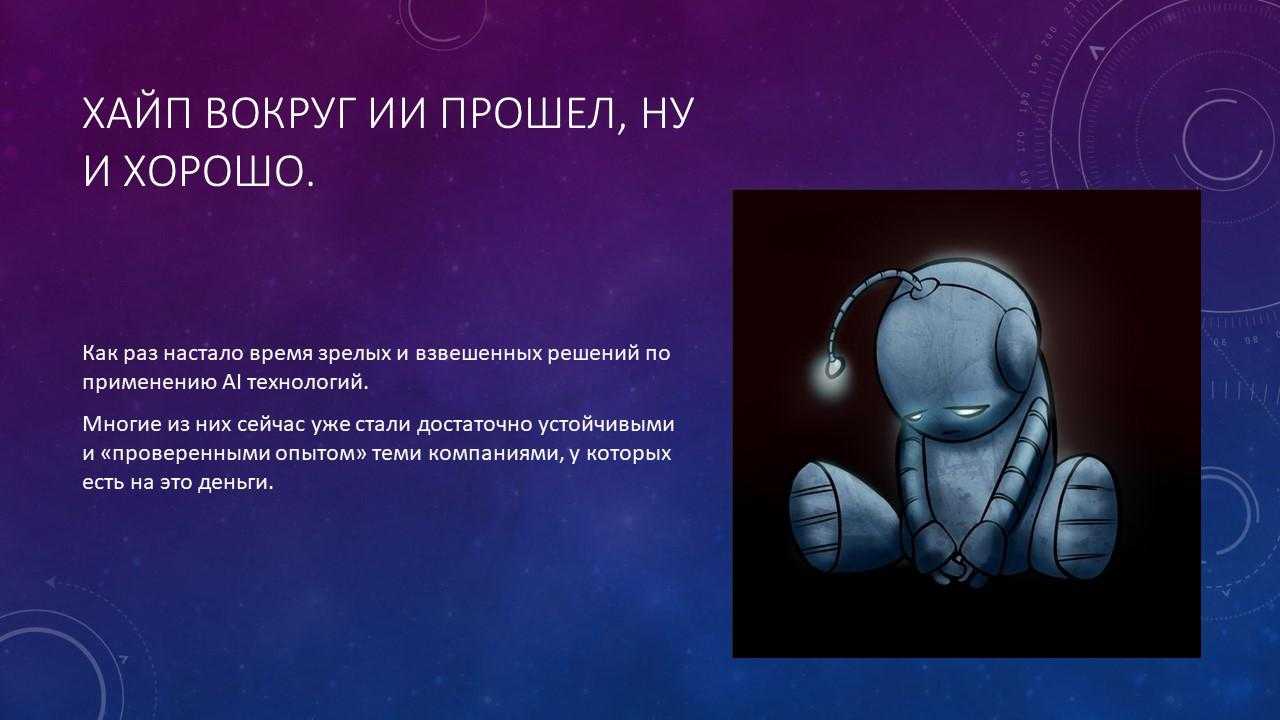 ХАЙП ВОКРУГ ИИ ПРОШЕЛ, НУ И ХОРОШО.

Как раз настало время зрелых и взвешенных решений по применению AI технологий.

Многие из них сейчас уже стали достаточно устойчивыми и «проверенными опытом» теми компаниями, у которых есть на это деньги.